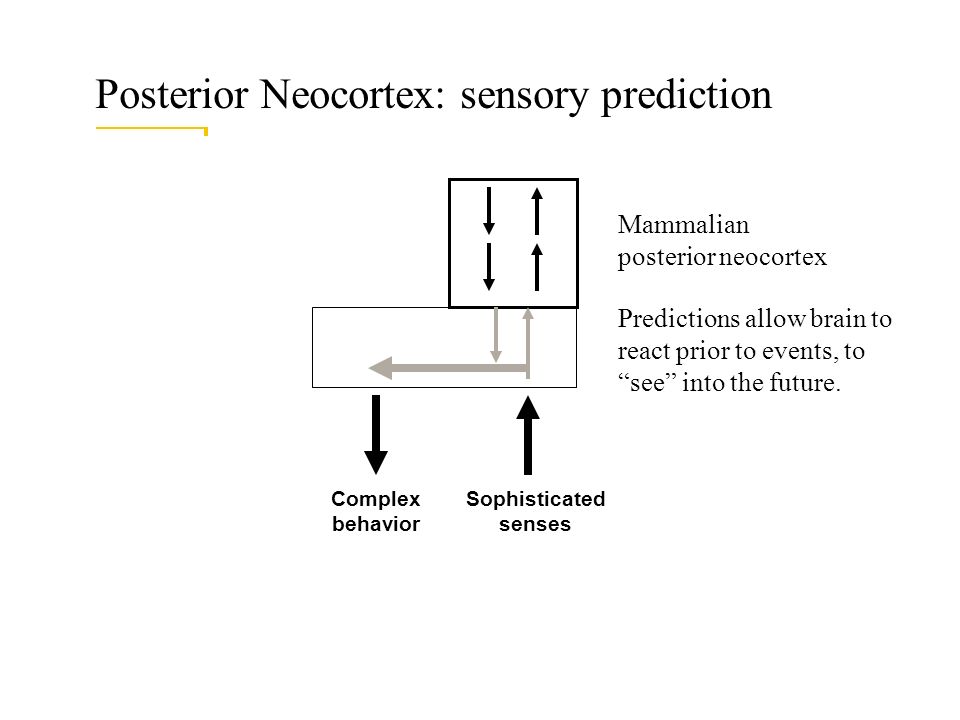 Posterior Neocortex: sensory prediction

Mammalian posterior neocortex

Predictions allow brain to react prior to events, to “see” into the future.

Complex behavior

Sophisticated senses